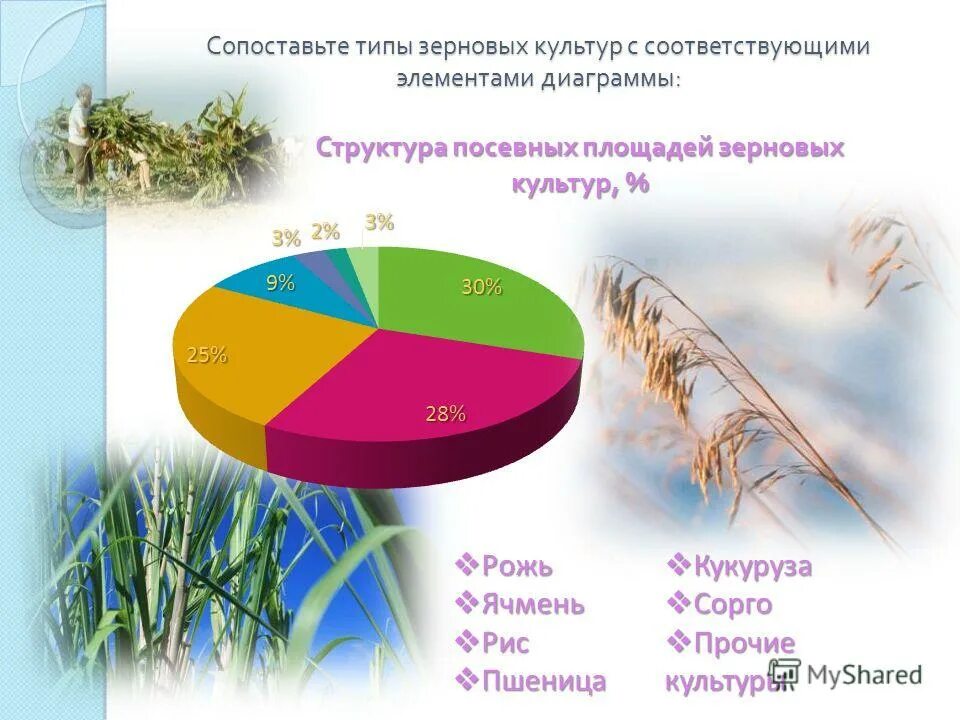 Сопоставьте типы зерновых культур с соответствующими элементами диаграммы:

Структура посевных площадей зерновых культур, %

3%
2%
3%
9%
30%
25%
28%

❖Рожь
❖Ячмень
❖Рис
❖Пшеница

❖Кукуруза
❖Сорго
❖Прочие культуры

MyShared